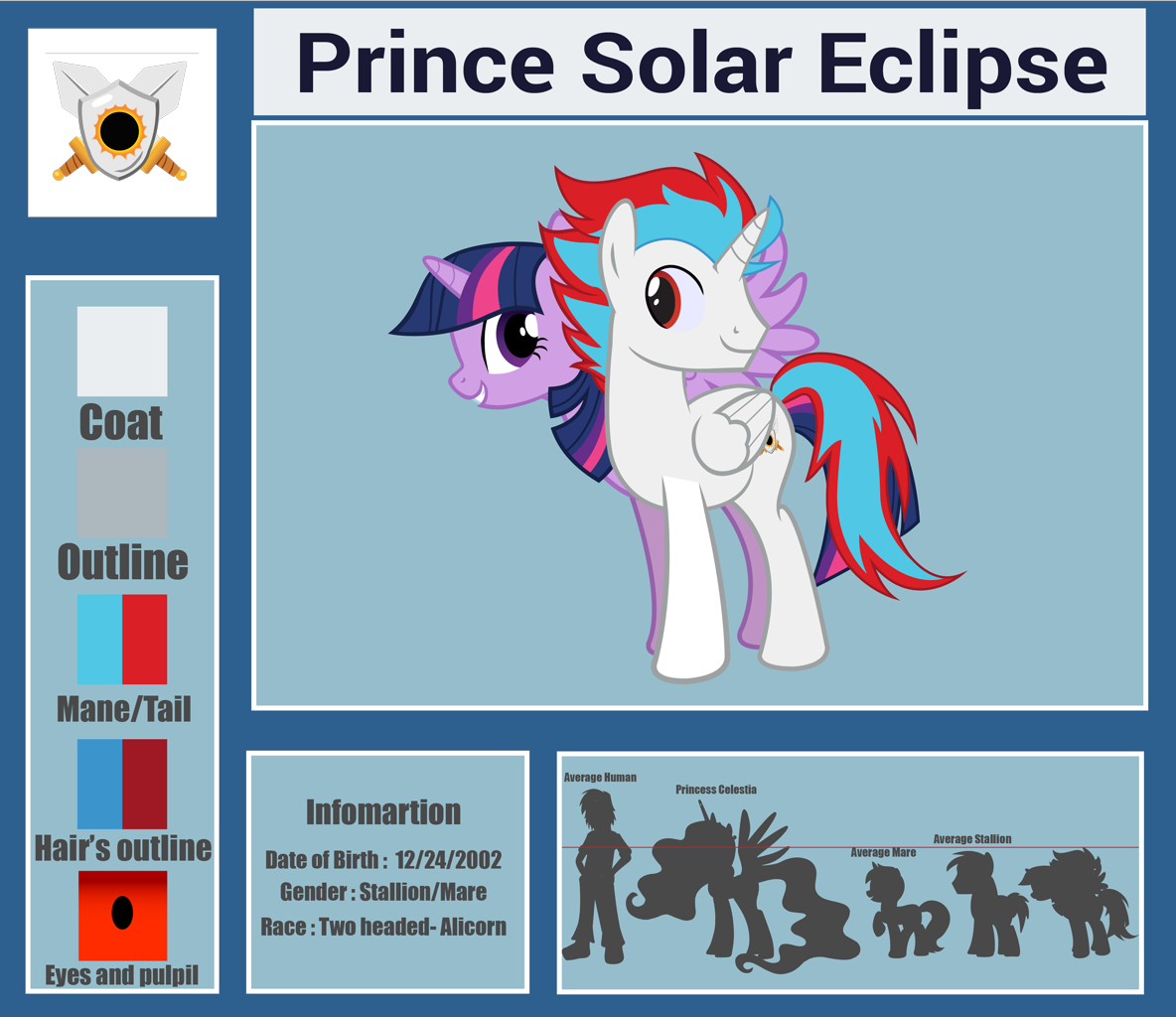 Prince Solar Eclipse

Coat

Outline

Mane/Tail

Hair's outline

Eyes and pulpil

Infomartion

Date of Birth : 12/24/2002

Gender : Stallion/Mare

Race : Two headed- Alicorn

Average Human

Princess Celestia

Average Mare

Average Stallion